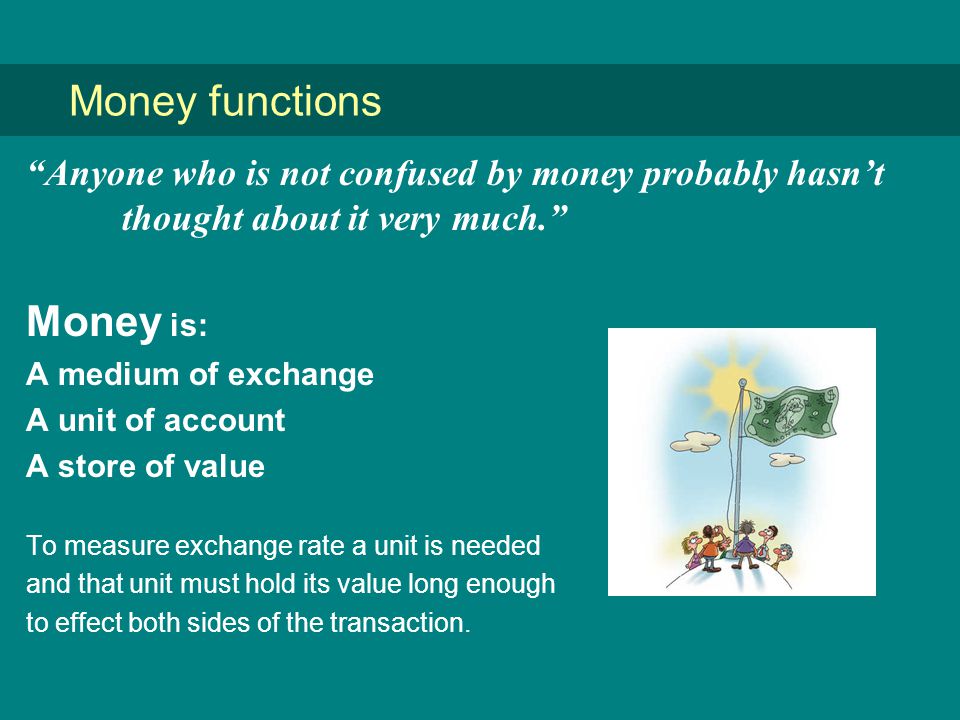 Money functions

“Anyone who is not confused by money probably hasn’t thought about it very much.”

Money is:

A medium of exchange

A unit of account

A store of value

To measure exchange rate a unit is needed and that unit must hold its value long enough to effect both sides of the transaction.